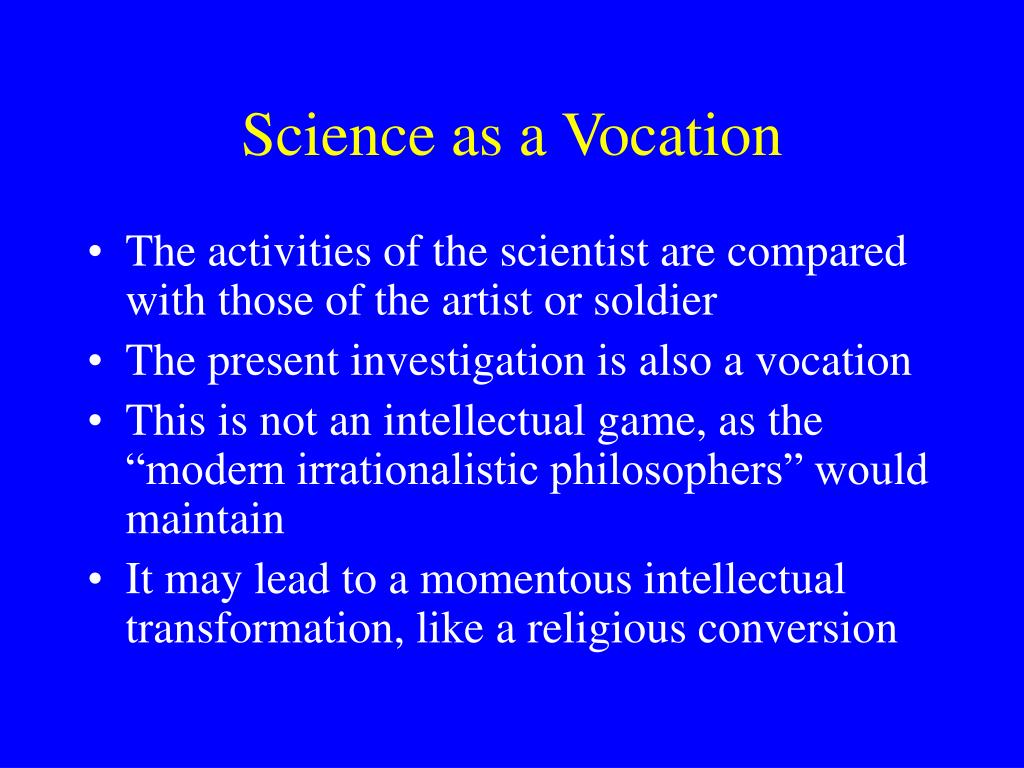 Science as a Vocation

• The activities of the scientist are compared with those of the artist or soldier
• The present investigation is also a vocation
• This is not an intellectual game, as the “modern irrationalistic philosophers” would maintain
• It may lead to a momentous intellectual transformation, like a religious conversion